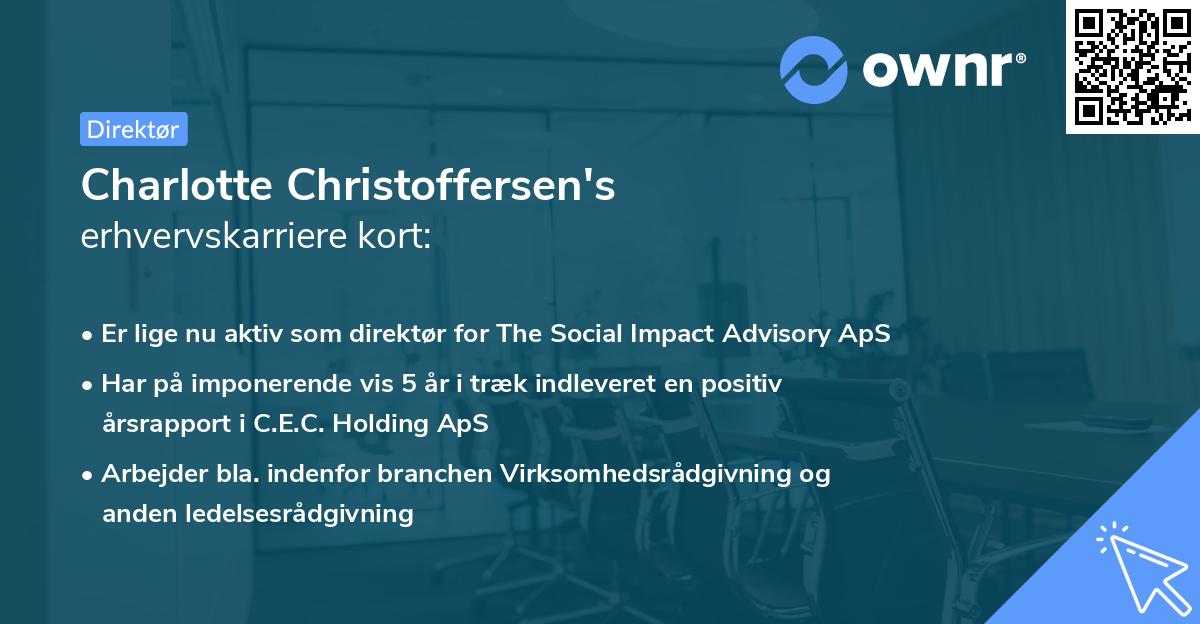 ownr®

Direktør

Charlotte Christoffersen's
erhvervskarriere kort:

• Er lige nu aktiv som direktør for The Social Impact Advisory ApS
• Har på imponerende vis 5 år i træk indleveret en positiv årsrapport i C.E.C. Holding ApS
• Arbejder bla. indenfor branchen Virksomhedsrådgivning og anden ledelsesrådgivning